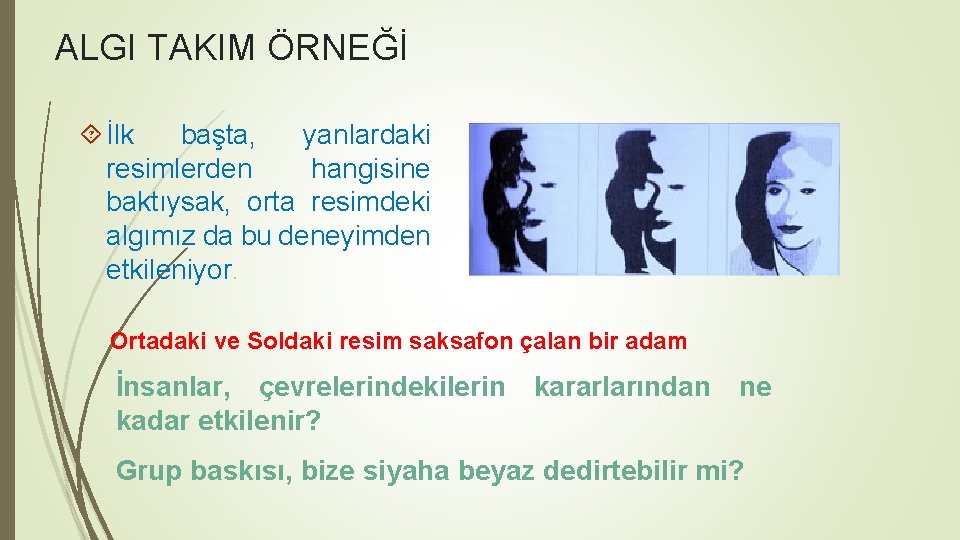 ALGI TAKIM ÖRNEĞİ

İlk başta, yanlardaki resimlerden hangisine baktıysak, orta resimdeki algımız da bu deneyimden etkileniyor.

Ortadaki ve Soldaki resim saksafon çalan bir adam

İnsanlar, çevrelerindekilerin kararlarından ne kadar etkilenir?

Grup baskısı, bize siyaha beyaz dedirtebilir mi?